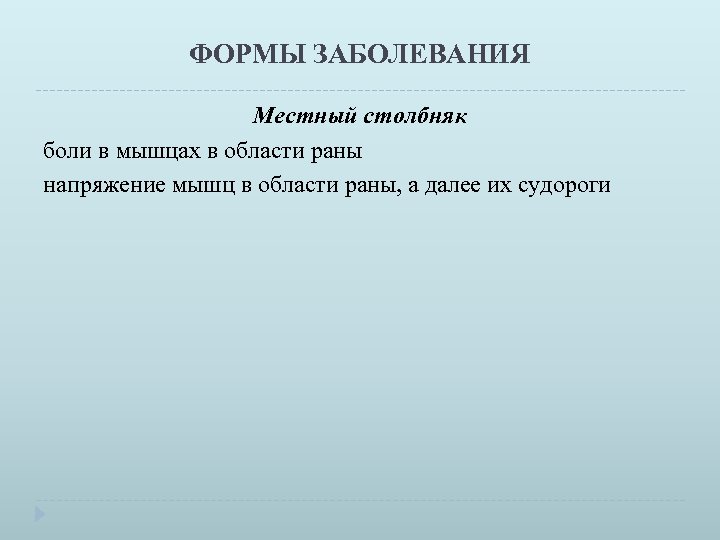 ФОРМЫ ЗАБОЛЕВАНИЯ

Местный столбняк

боли в мышцах в области раны

напряжение мышц в области раны, а далее их судороги